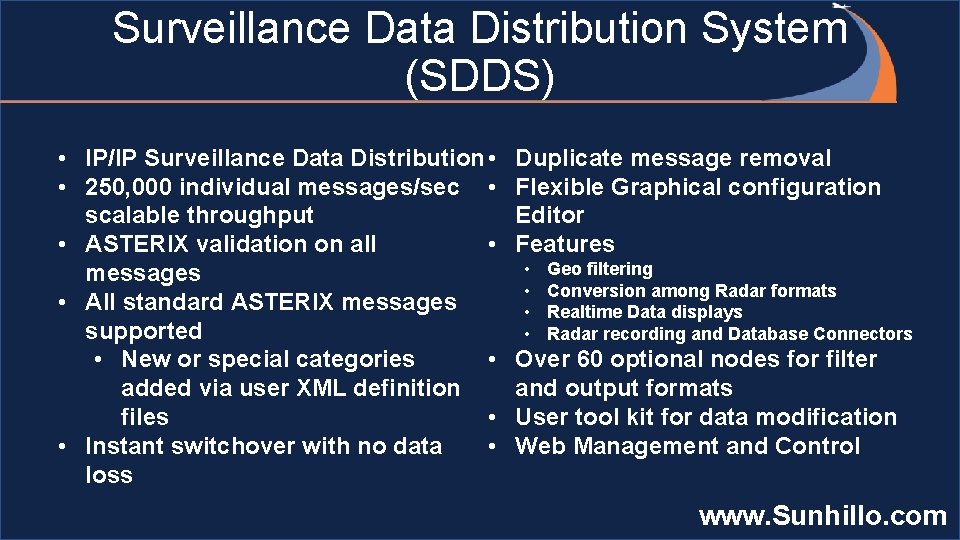 Surveillance Data Distribution System (SDDS)

• IP/IP Surveillance Data Distribution
• 250,000 individual messages/sec scalable throughput
• ASTERIX validation on all messages
• All standard ASTERIX messages supported
  • New or special categories added via user XML definition files
• Instant switchover with no data loss

• Duplicate message removal
• Flexible Graphical configuration Editor
• Features
  • Geo filtering
  • Conversion among Radar formats
  • Realtime Data displays
  • Radar recording and Database Connectors
• Over 60 optional nodes for filter and output formats
• User tool kit for data modification
• Web Management and Control

www.Sunhillo.com